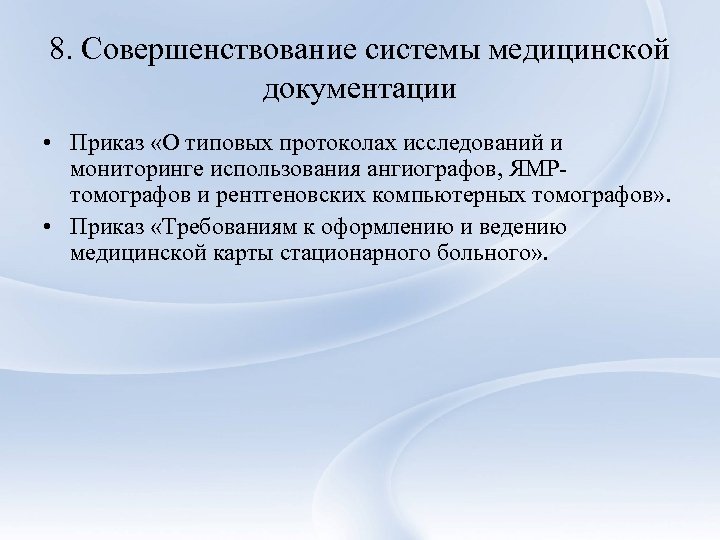 8. Совершенствование системы медицинской документации

• Приказ «О типовых протоколах исследований и мониторинге использования ангиографов, ЯМР-томографов и рентгеновских компьютерных томографов».
• Приказ «Требованиям к оформлению и ведению медицинской карты стационарного больного».